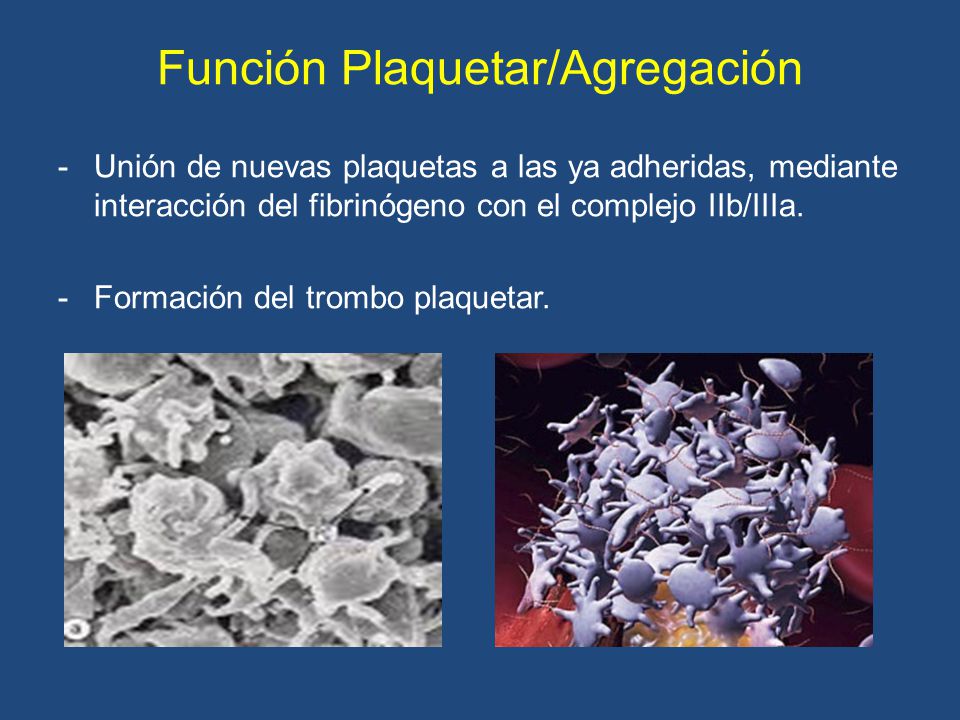 Función Plaquetar/Agregación

- Unión de nuevas plaquetas a las ya adheridas, mediante interacción del fibrinógeno con el complejo IIb/IIIa.

- Formación del trombo plaquetar.